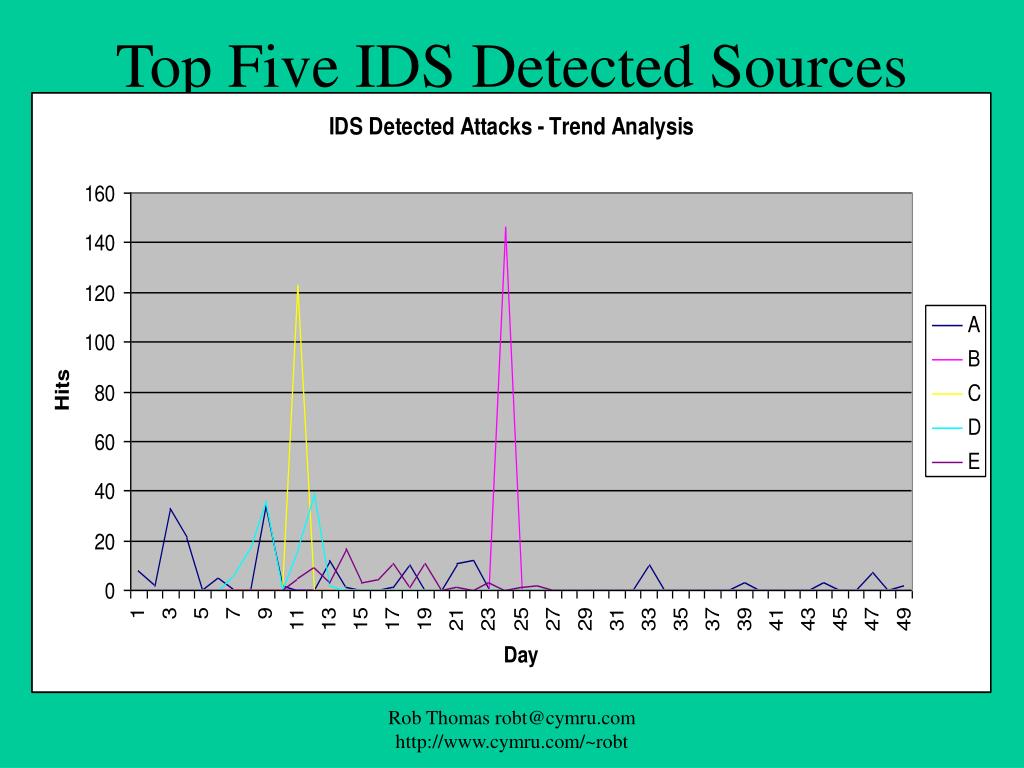 Top Five IDS Detected Sources

IDS Detected Attacks - Trend Analysis

160
140
120
100
80
60
40
20
0

Hits

1 3 5 7 9 11 13 15 17 19 21 23 25 27 29 31 33 35 37 39 41 43 45 47 49

Day

A
B
C
D
E

Rob Thomas robt@cymru.com
http://www.cymru.com/~robt